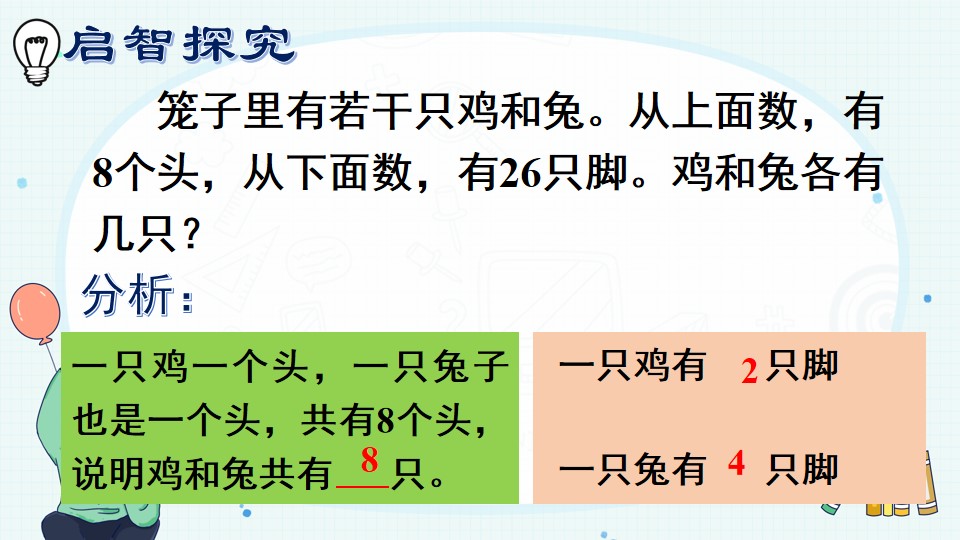 启智探究

笼子里有若干只鸡和兔。从上面数，有8个头，从下面数，有26只脚。鸡和兔各有几只？

分析：

一只鸡一个头，一只兔子也是一个头，共有8个头，说明鸡和兔共有 8 只。

一只鸡有 2 只脚

一只兔有 4 只脚